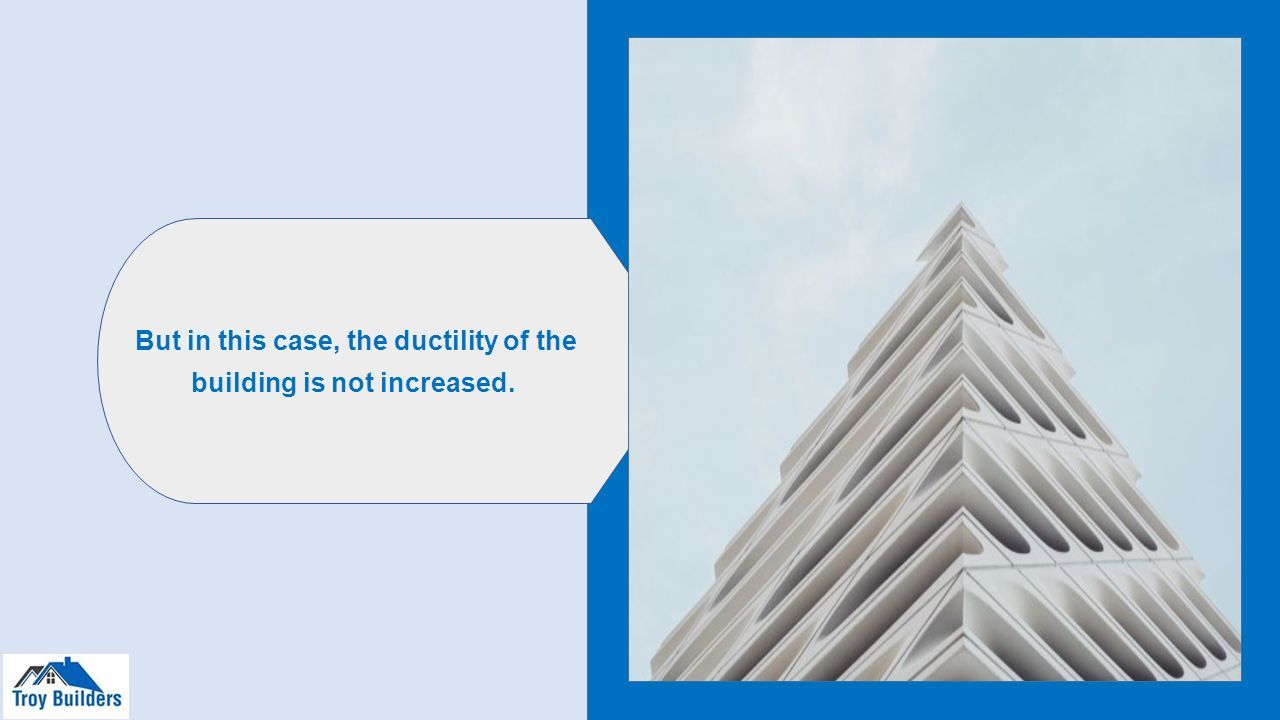 But in this case, the ductility of the building is not increased.

Troy Builders